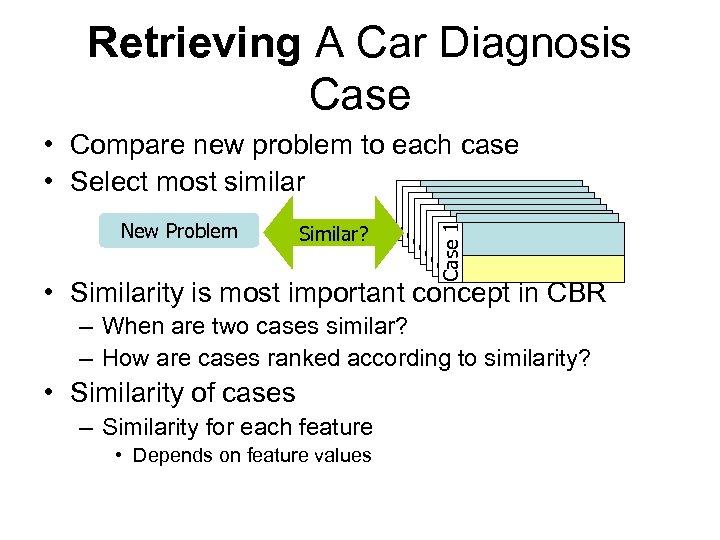 Retrieving A Car Diagnosis Case

• Compare new problem to each case
• Select most similar

New Problem

Similar?

Case 1

• Similarity is most important concept in CBR
– When are two cases similar?
– How are cases ranked according to similarity?
• Similarity of cases
– Similarity for each feature
• Depends on feature values